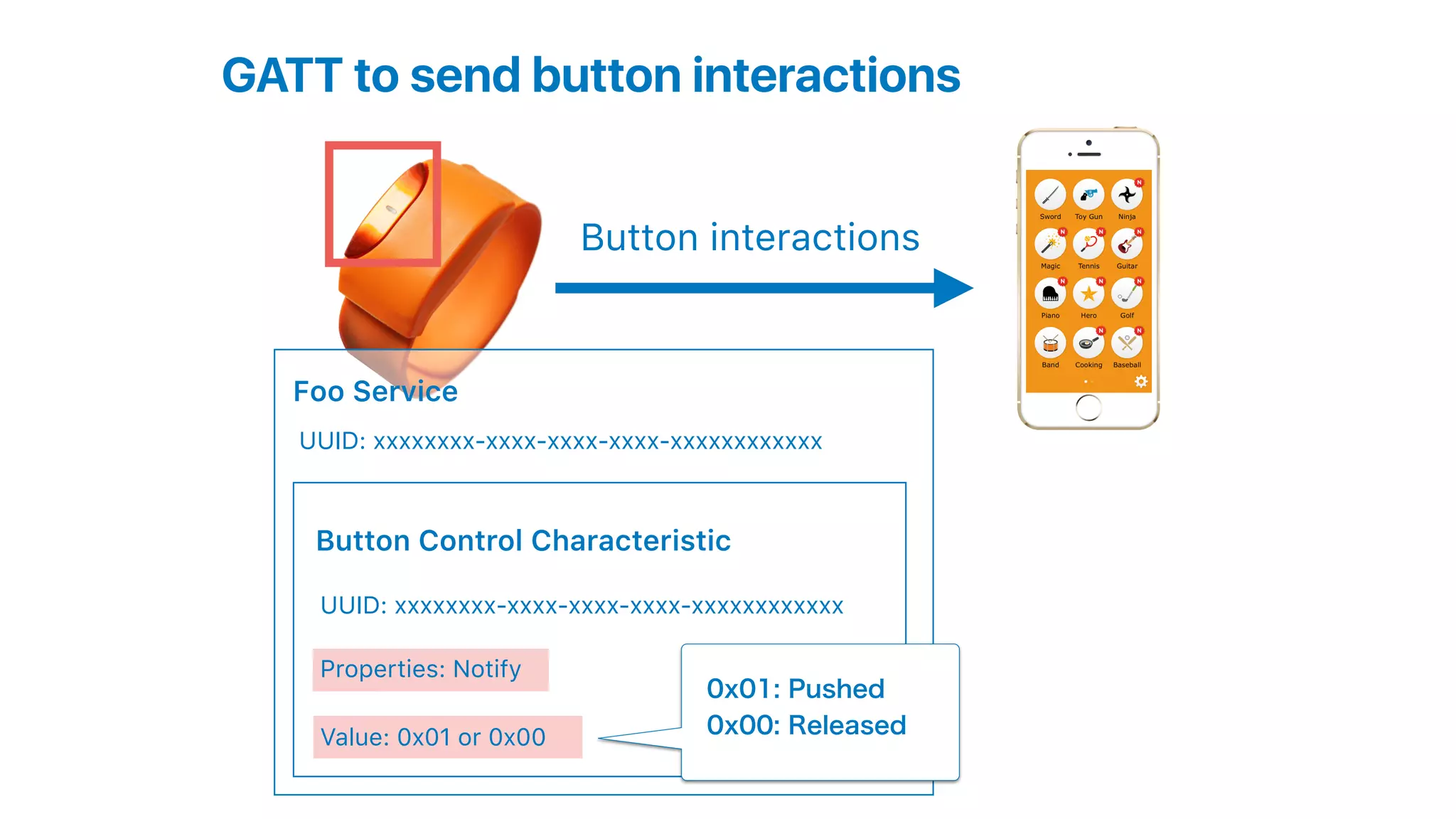 GATT to send button interactions

Button interactions

Sword Toy Gun Ninja
Magic Tennis Guitar
Piano Hero Golf
Band Cooking Baseball

Foo Service

UUID: xxxxxxxx-xxxx-xxxx-xxxx-xxxxxxxxxxxx

Button Control Characteristic

UUID: xxxxxxxx-xxxx-xxxx-xxxx-xxxxxxxxxxxx

Properties: Notify

Value: 0x01 or 0x00

0x01: Pushed
0x00: Released